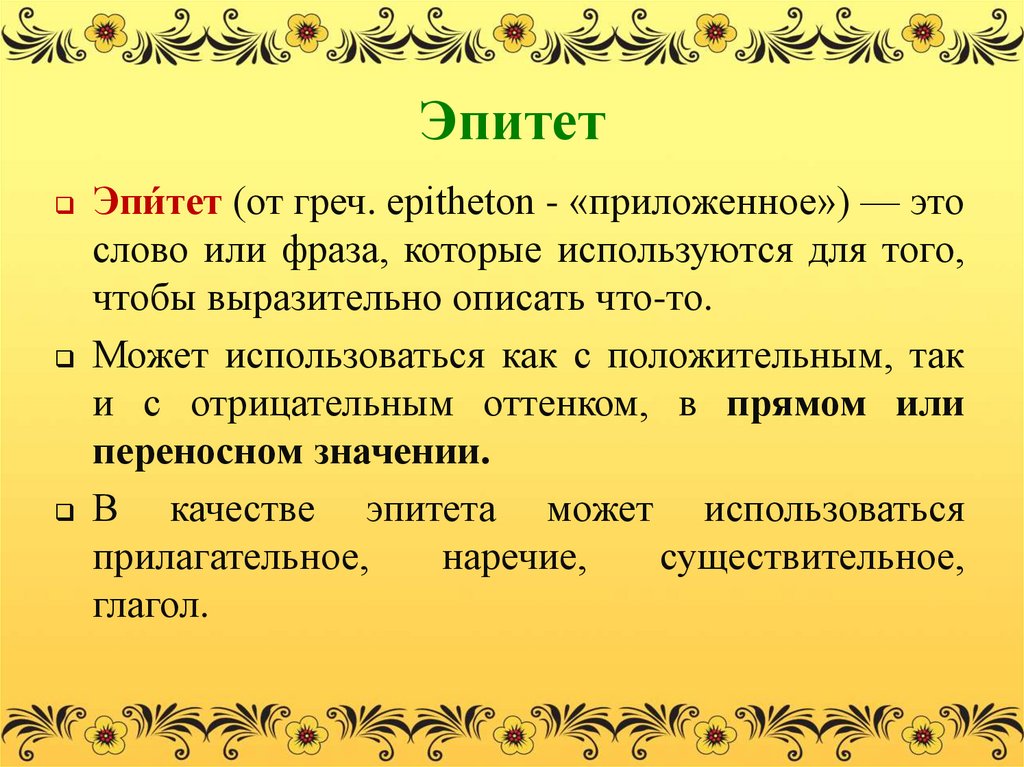 Эпитет

Эпи́тет (от греч. epitheton - «приложенное») — это слово или фраза, которые используются для того, чтобы выразительно описать что-то.

Может использоваться как с положительным, так и с отрицательным оттенком, в прямом или переносном значении.

В качестве эпитета может использоваться прилагательное, наречие, существительное, глагол.